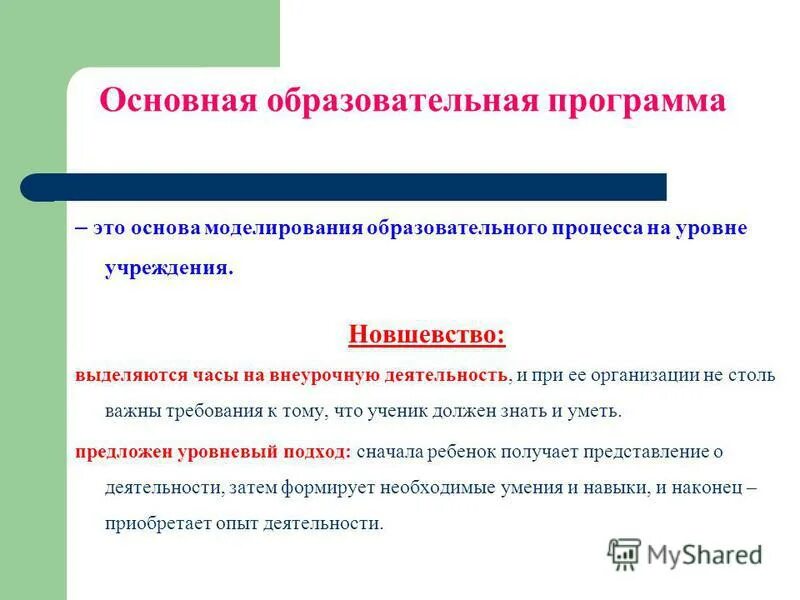 Основная образовательная программа

– это основа моделирования образовательного процесса на уровне учреждения.

Новшевство:

выделяются часы на внеурочную деятельность, и при ее организации не столь важны требования к тому, что ученик должен знать и уметь.

предложен уровневый подход: сначала ребенок получает представление о деятельности, затем формирует необходимые умения и навыки, и наконец – приобретает опыт деятельности.

MyShared